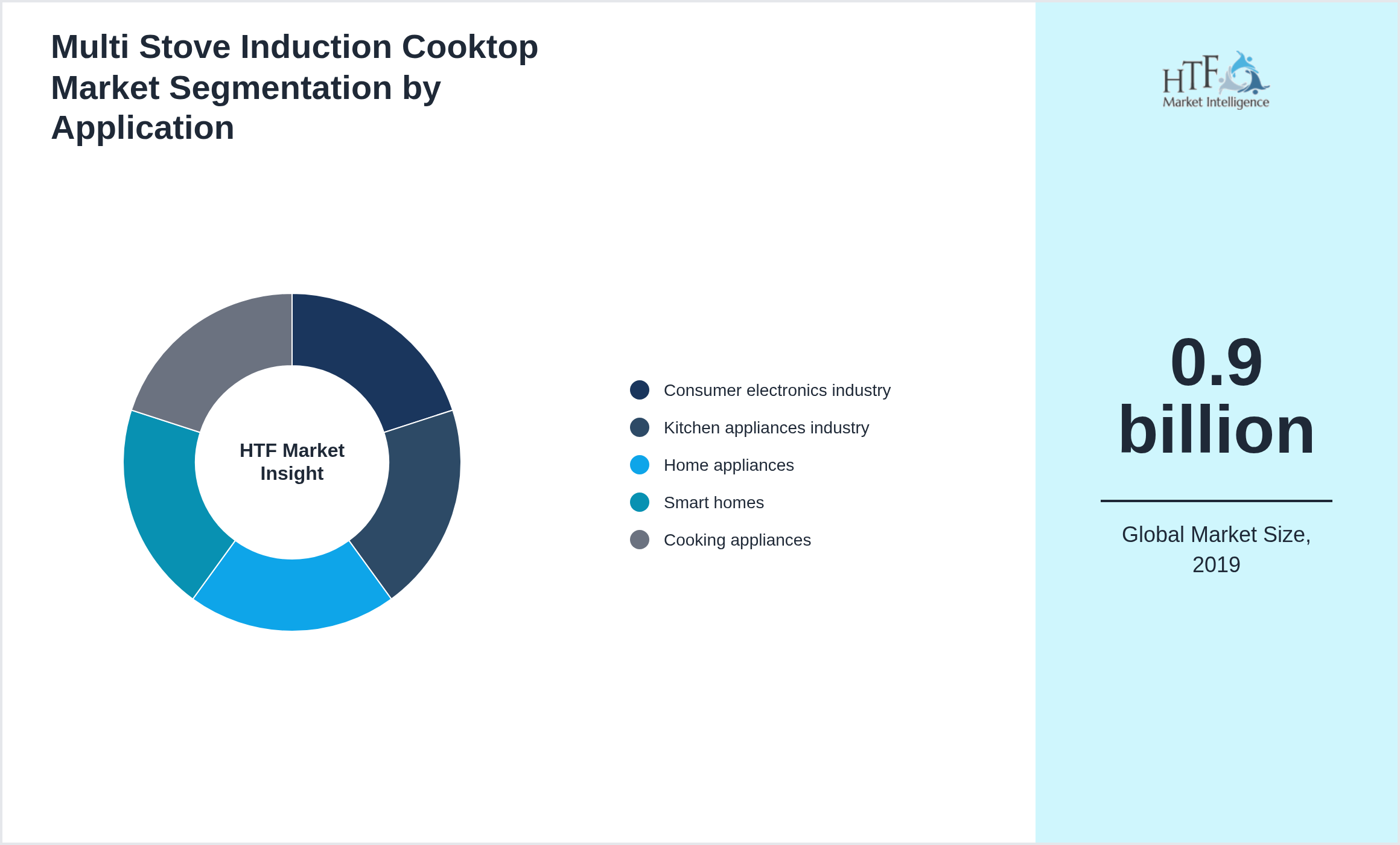 Multi Stove Induction Cooktop Market Segmentation by Application

HTF Market Insight

Consumer electronics industry
Kitchen appliances industry
Home appliances
Smart homes
Cooking appliances

HTF Market Intelligence

0.9 billion

Global Market Size, 2019